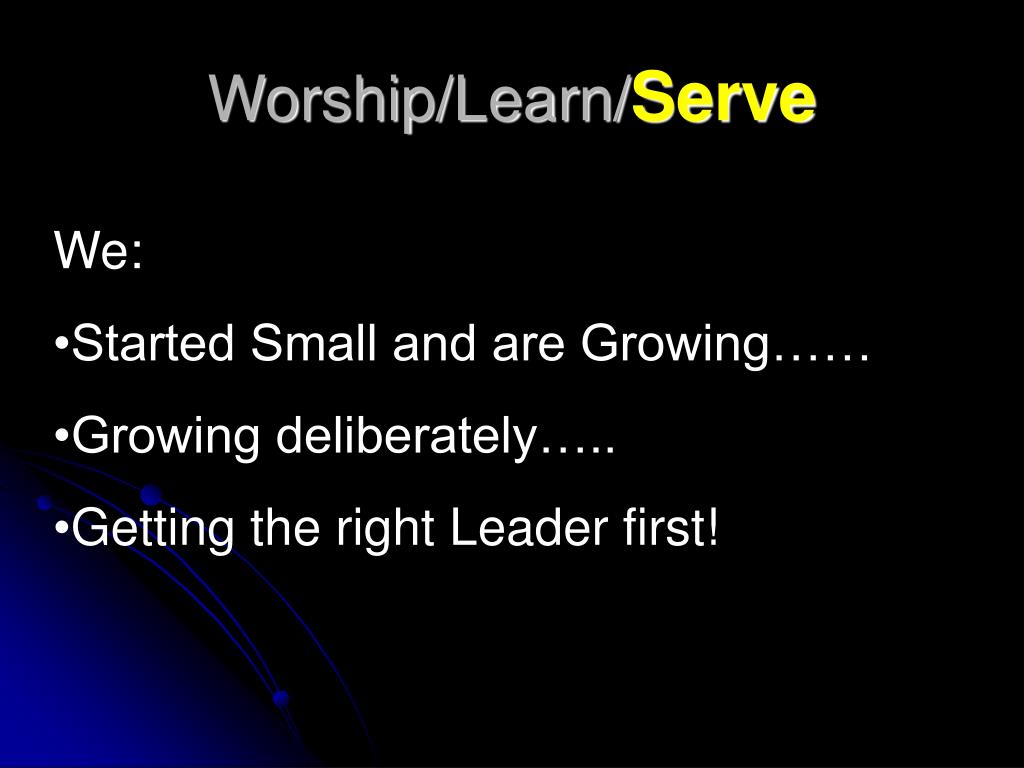 Worship/Learn/Serve

We:

•Started Small and are Growing……

•Growing deliberately…..

•Getting the right Leader first!